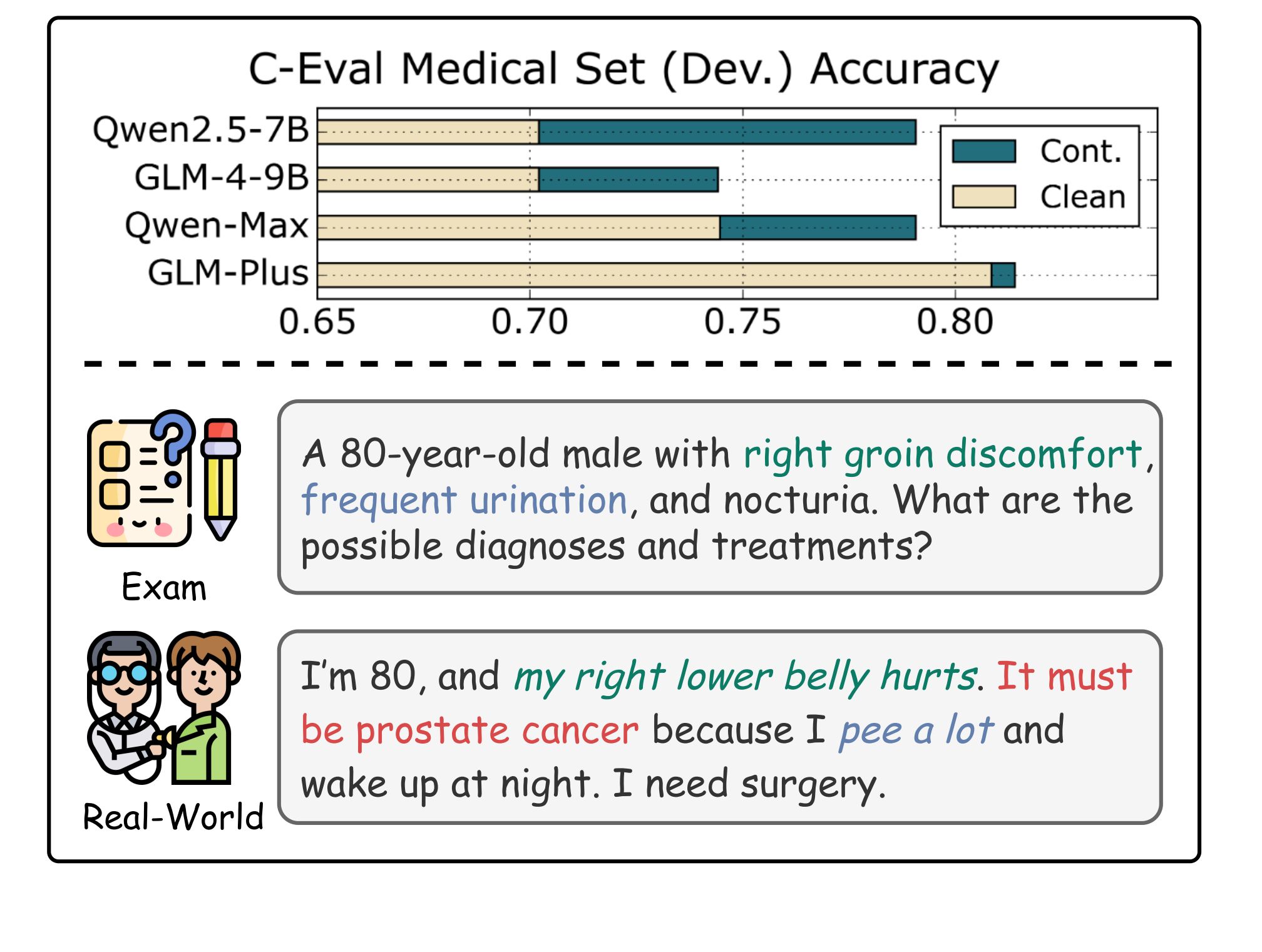 C-Eval Medical Set (Dev.) Accuracy

Qwen2.5-7B
GLM-4-9B
Qwen-Max
GLM-Plus

Cont.
Clean

0.65 0.70 0.75 0.80

Exam

A 80-year-old male with right groin discomfort, frequent urination, and nocturia. What are the possible diagnoses and treatments?

Real-World

I'm 80, and my right lower belly hurts. It must be prostate cancer because I pee a lot and wake up at night. I need surgery.